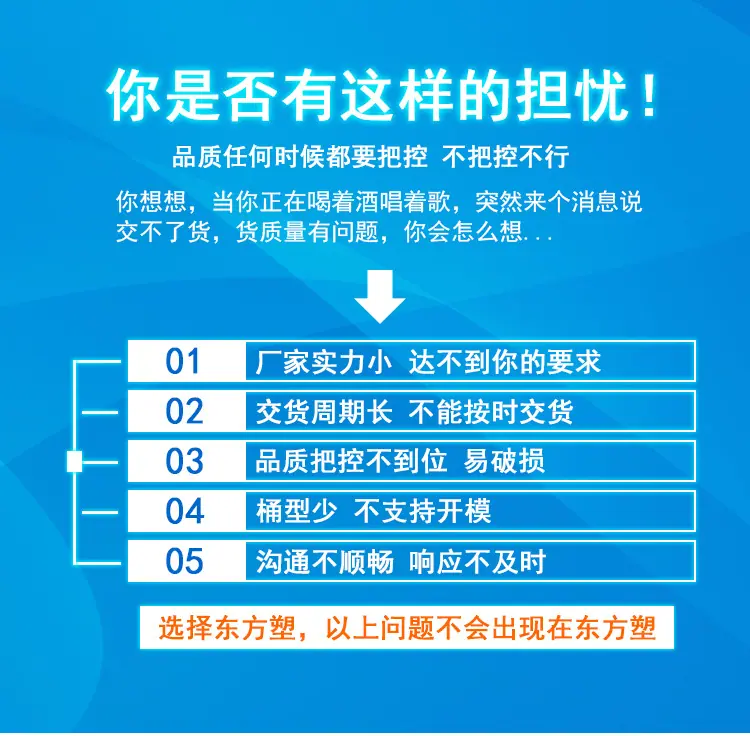 你是否有这样的担忧！

品质任何时候都要把控 不把控不行

你想想，当你正在喝着酒唱着歌，突然来个消息说交不了货，货质量有问题，你会怎么想...

01 厂家实力小 达不到你的要求

02 交货周期长 不能按时交货

03 品质把控不到位 易破损

04 桶型少 不支持开模

05 沟通不顺畅 响应不及时

选择东方塑，以上问题不会出现在东方塑